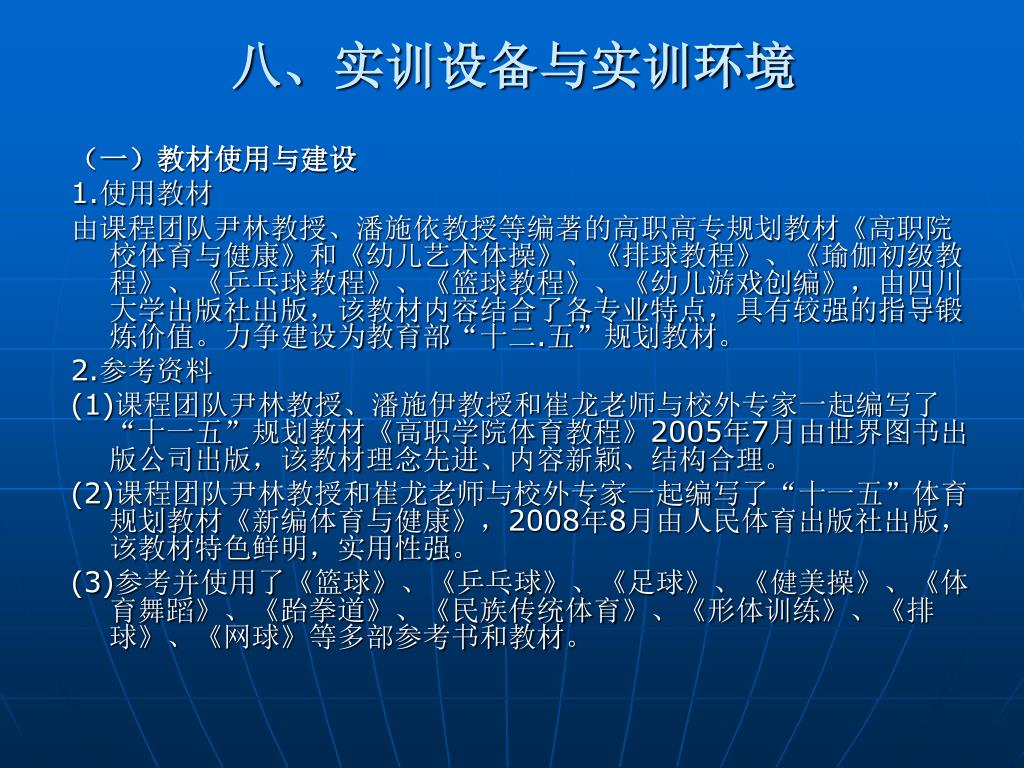 八、实训设备与实训环境

（一）教材使用与建设

1.使用教材

由课程团队尹林教授、潘施依教授等编著的高职高专规划教材《高职院校体育与健康》和《幼儿艺术体操》、《排球教程》、《瑜伽初级教程》、《乒乓球教程》、《篮球教程》、《幼儿游戏创编》，由四川大学出版社出版，该教材内容结合了各专业特点，具有较强的指导锻炼价值。力争建设为教育部“十二.五”规划教材。

2.参考资料

(1)课程团队尹林教授、潘施伊教授和崔龙老师与校外专家一起编写了“十一五”规划教材《高职学院体育教程》2005年7月由世界图书出版公司出版，该教材理念先进、内容新颖、结构合理。

(2)课程团队尹林教授和崔龙老师与校外专家一起编写了“十一五”体育规划教材《新编体育与健康》，2008年8月由人民体育出版社出版，该教材特色鲜明，实用性强。

(3)参考并使用了《篮球》、《乒乓球》、《足球》、《健美操》、《体育舞蹈》、《跆拳道》、《民族传统体育》、《形体训练》、《排球》、《网球》等多部参考书和教材。